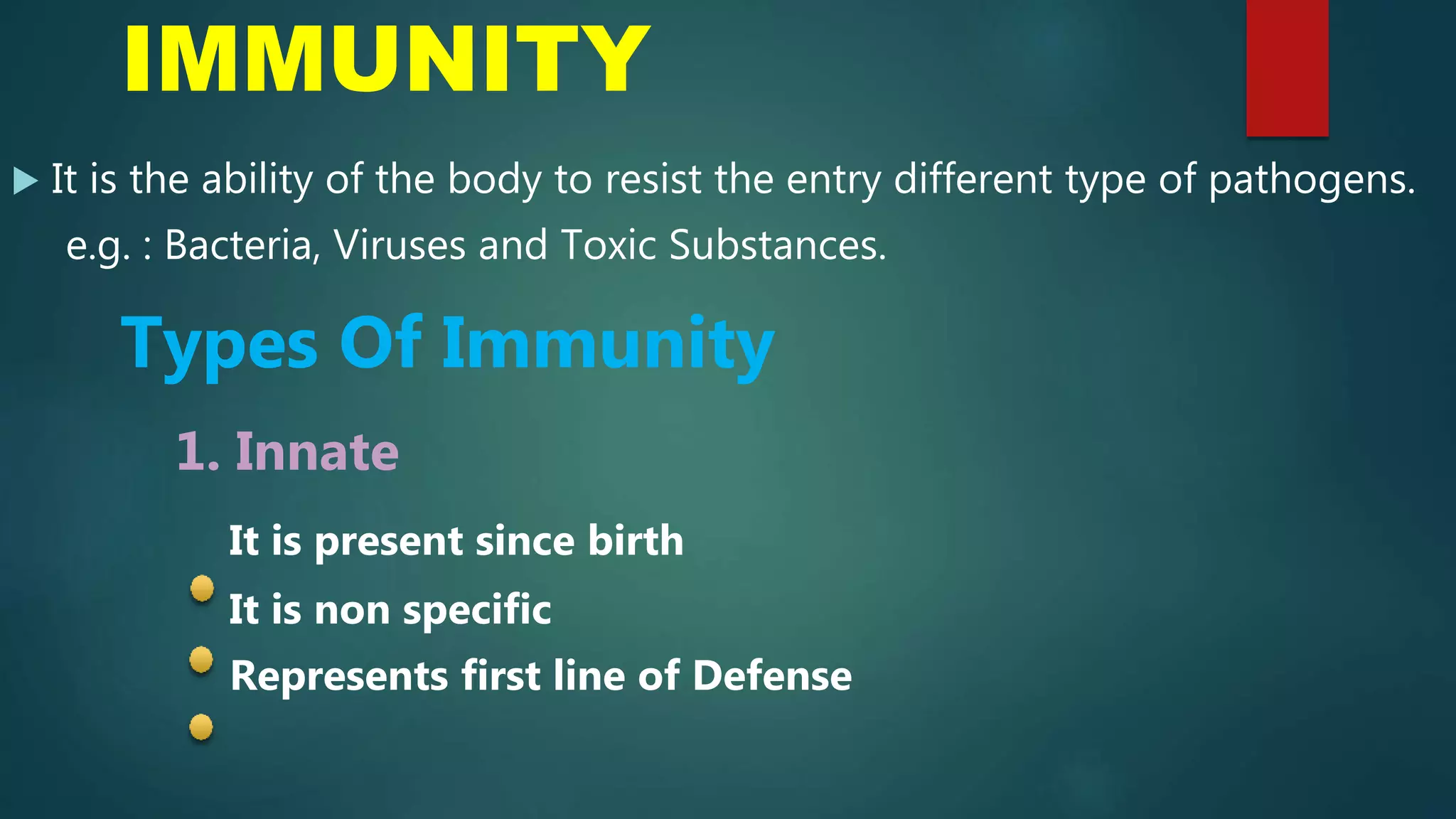 IMMUNITY

It is the ability of the body to resist the entry different type of pathogens. e.g. : Bacteria, Viruses and Toxic Substances.

Types Of Immunity

1. Innate

It is present since birth

It is non specific

Represents first line of Defense